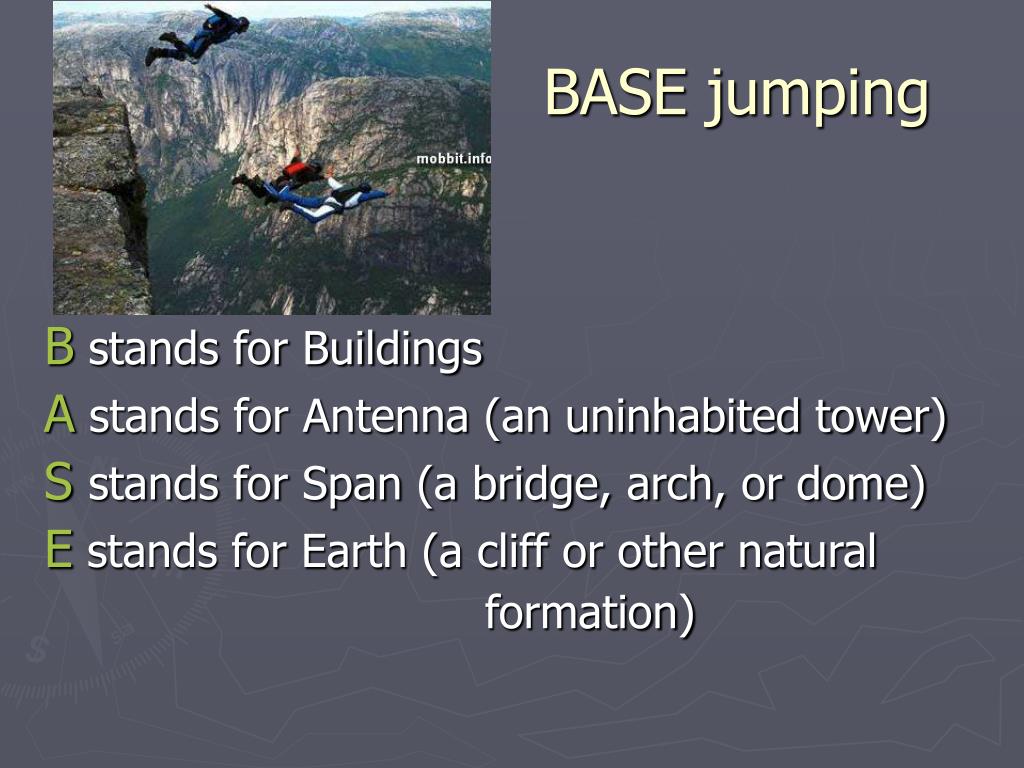 mobbit.info

BASE jumping

B stands for Buildings
A stands for Antenna (an uninhabited tower)
S stands for Span (a bridge, arch, or dome)
E stands for Earth (a cliff or other natural formation)